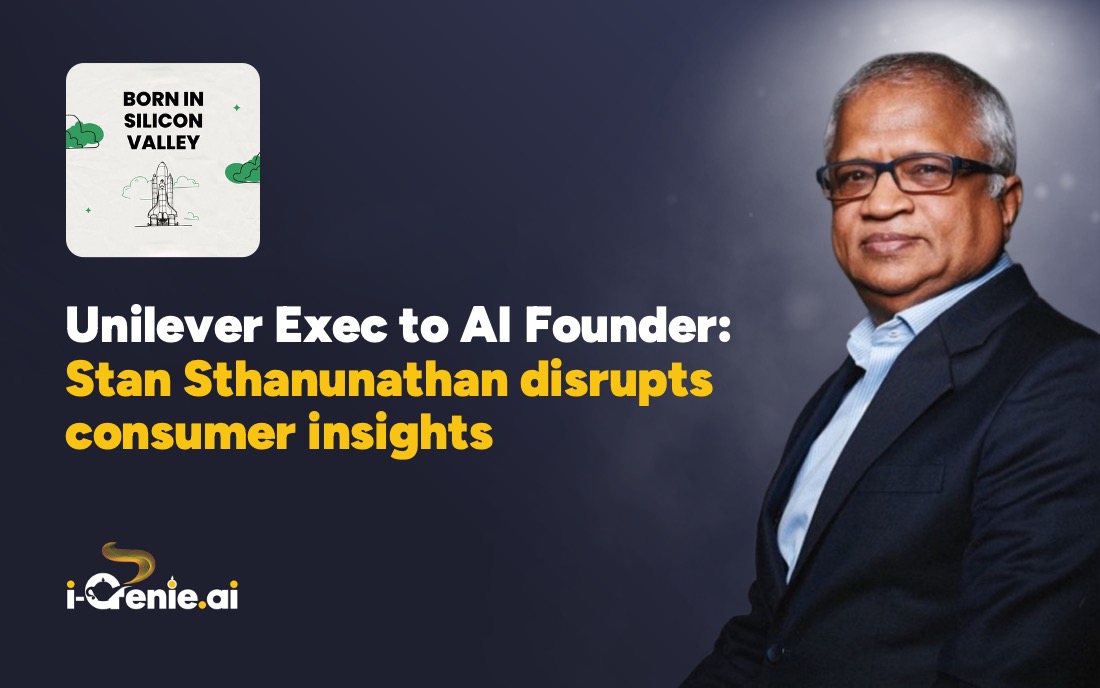 BORN IN SILICON VALLEY

Unilever Exec to AI Founder: Stan Sthanunathan disrupts consumer insights

i-Genie.ai